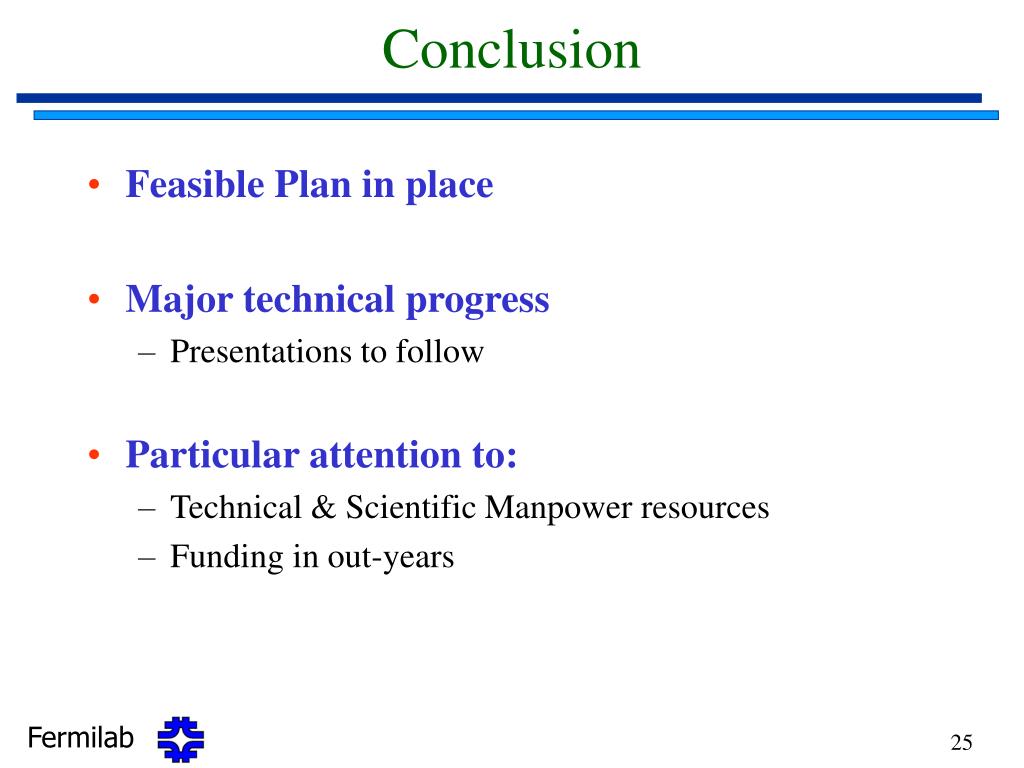 Conclusion

• Feasible Plan in place

• Major technical progress
– Presentations to follow

• Particular attention to:
– Technical & Scientific Manpower resources
– Funding in out-years

Fermilab

25